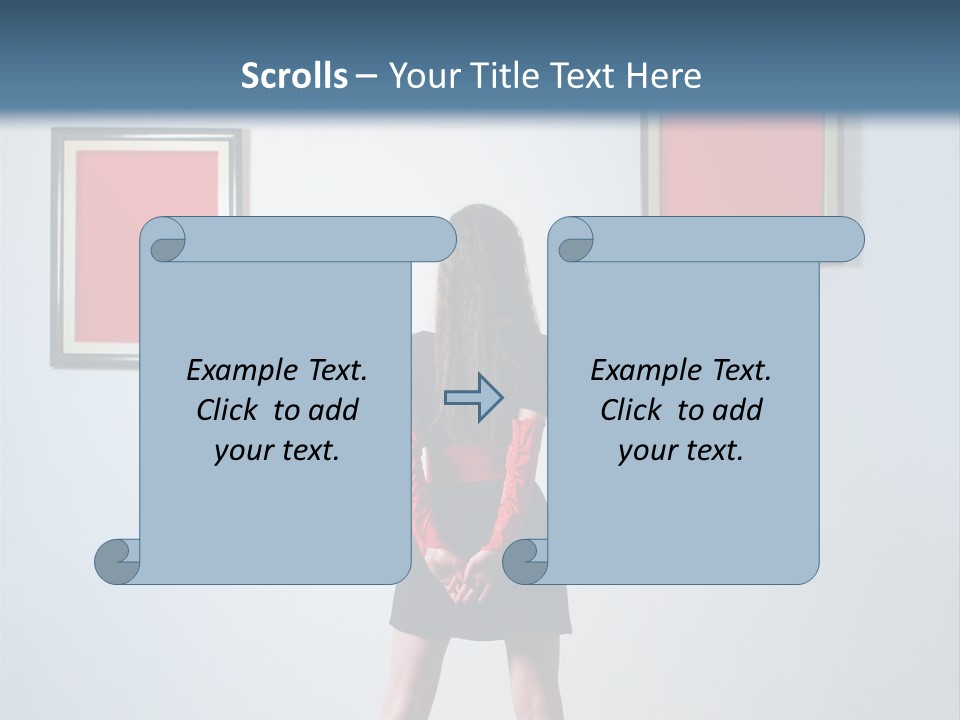 Scrolls – Your Title Text Here

Example Text. Click to add your text.

Example Text. Click to add your text.